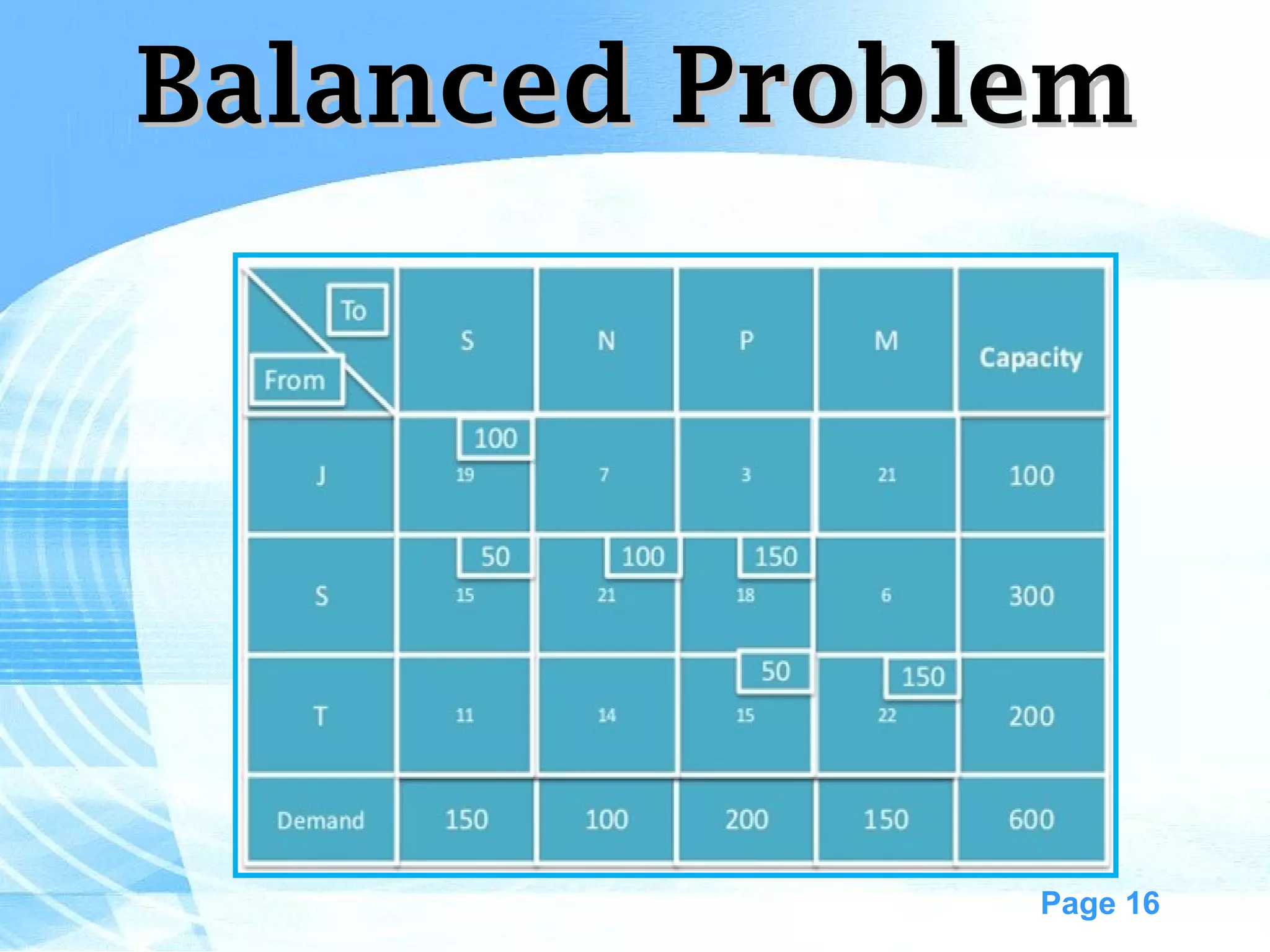 Balanced Problem

| To / From | S | N | P | M | Capacity |
|---|---|---|---|---|---|
| J | 100 19 | 7 | 3 | 21 | 100 |
| S | 50 15 | 100 21 | 150 18 | 6 | 300 |
| T | 11 | 14 | 50 15 | 150 22 | 200 |
| Demand | 150 | 100 | 200 | 150 | 600 |

Page 16